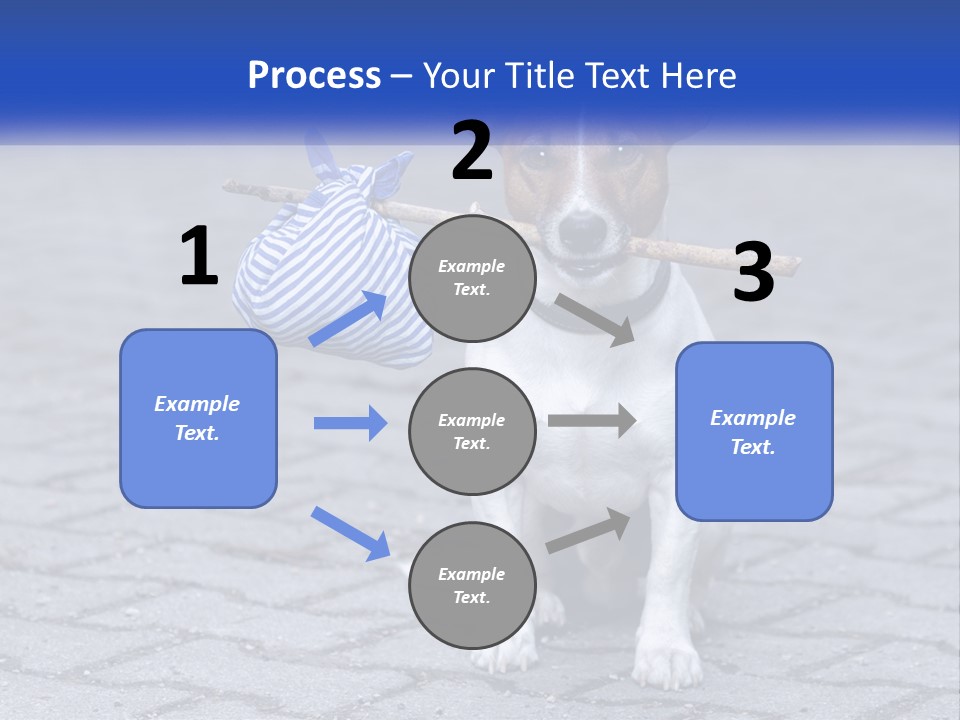 Process – Your Title Text Here

1

Example Text.

2

Example Text.

Example Text.

Example Text.

3

Example Text.